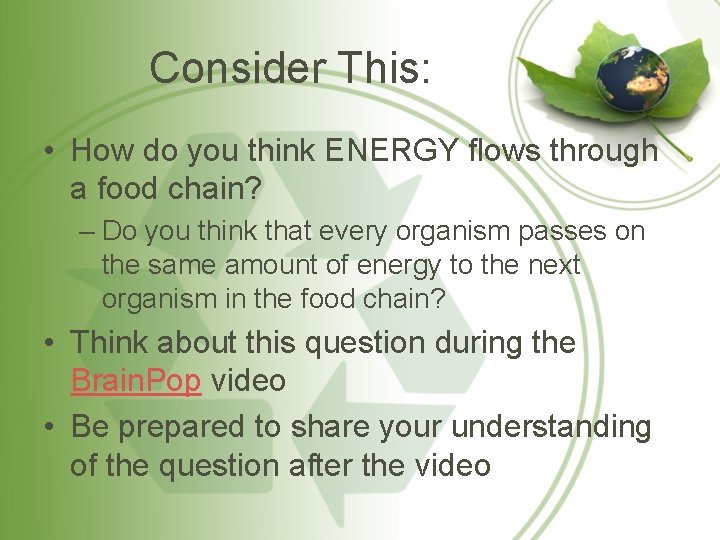 Consider This:

• How do you think ENERGY flows through a food chain?
– Do you think that every organism passes on the same amount of energy to the next organism in the food chain?
• Think about this question during the BrainPop video
• Be prepared to share your understanding of the question after the video